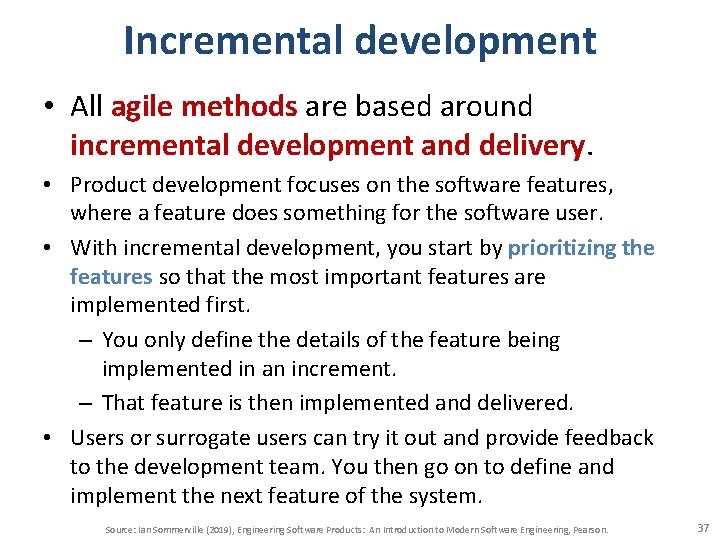 Incremental development

• All agile methods are based around incremental development and delivery.
• Product development focuses on the software features, where a feature does something for the software user.
• With incremental development, you start by prioritizing the features so that the most important features are implemented first.
– You only define the details of the feature being implemented in an increment.
– That feature is then implemented and delivered.
• Users or surrogate users can try it out and provide feedback to the development team. You then go on to define and implement the next feature of the system.

Source: Ian Sommerville (2019), Engineering Software Products: An Introduction to Modern Software Engineering, Pearson.

37